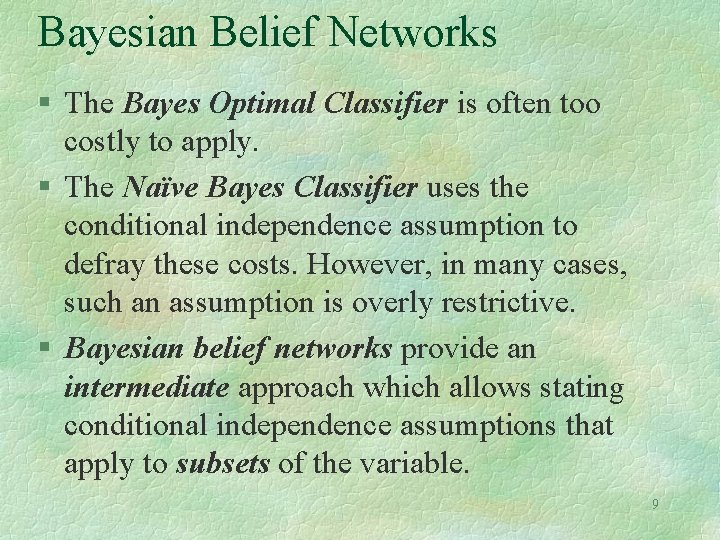 Bayesian Belief Networks

§ The Bayes Optimal Classifier is often too costly to apply.

§ The Naïve Bayes Classifier uses the conditional independence assumption to defray these costs. However, in many cases, such an assumption is overly restrictive.

§ Bayesian belief networks provide an intermediate approach which allows stating conditional independence assumptions that apply to subsets of the variable.

9